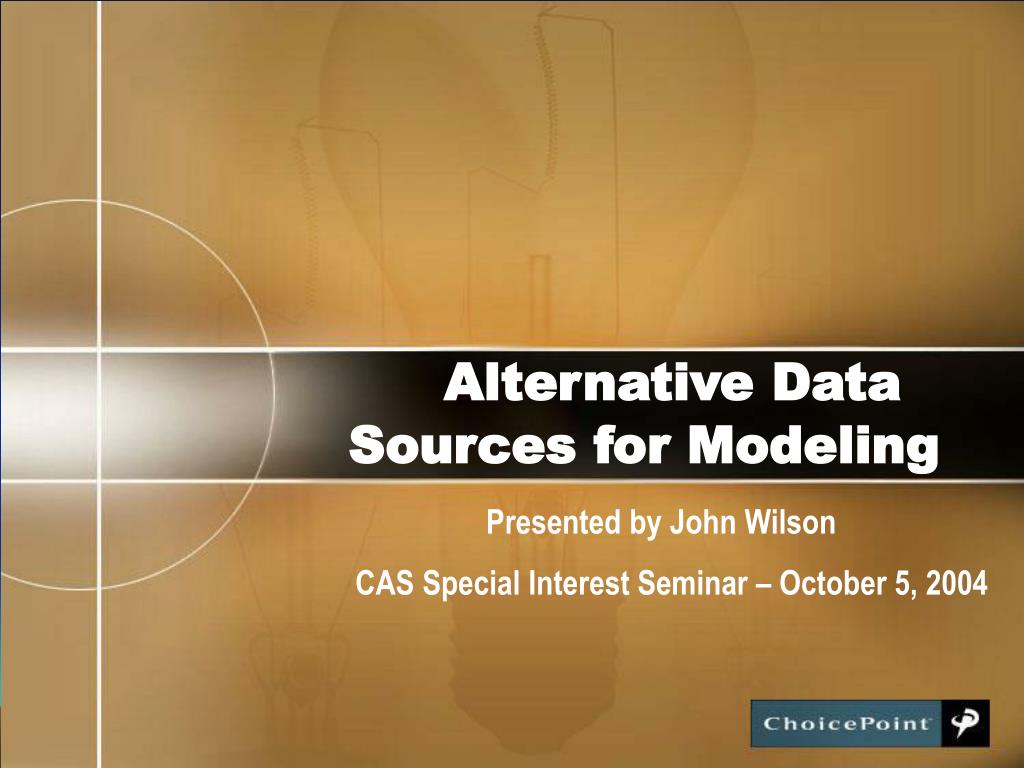 Alternative Data Sources for Modeling

Presented by John Wilson

CAS Special Interest Seminar – October 5, 2004

ChoicePoint